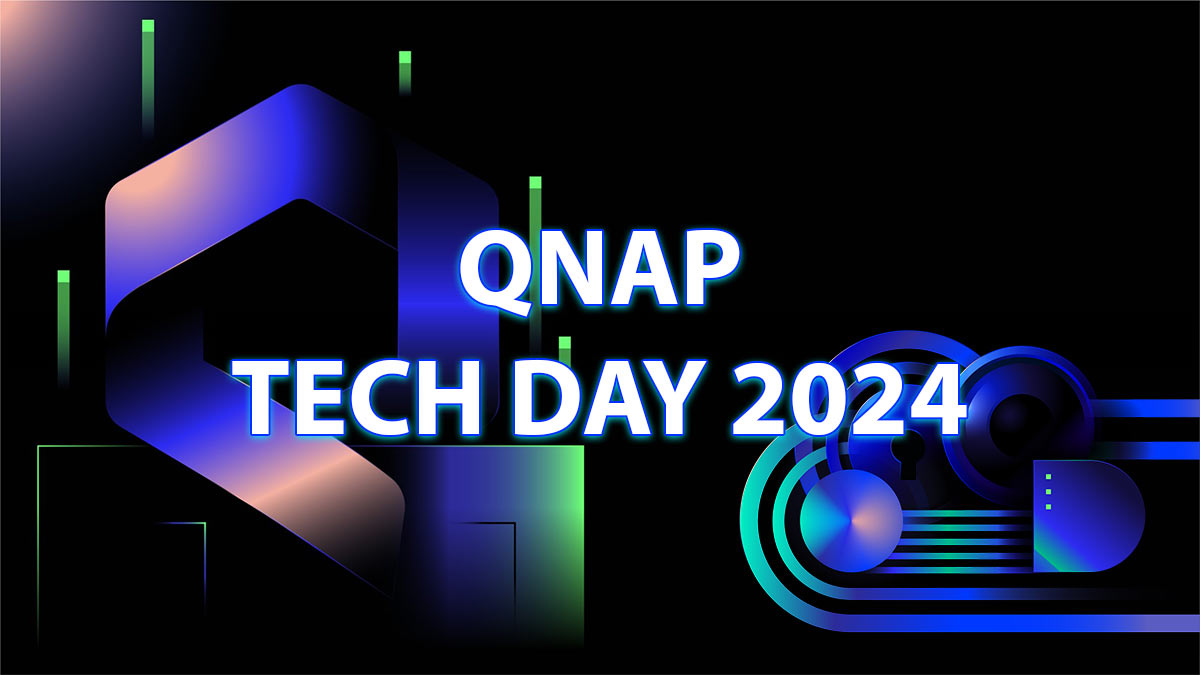 QNAP
TECH DAY 2024